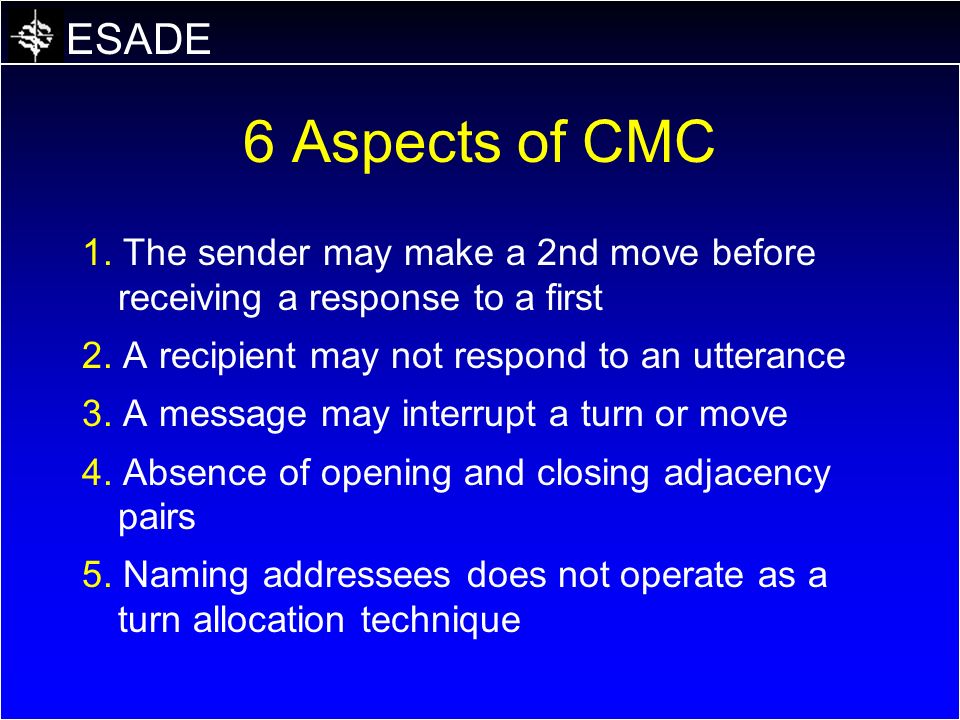 ESADE

6 Aspects of CMC

1. The sender may make a 2nd move before receiving a response to a first

2. A recipient may not respond to an utterance

3. A message may interrupt a turn or move

4. Absence of opening and closing adjacency pairs

5. Naming addressees does not operate as a turn allocation technique